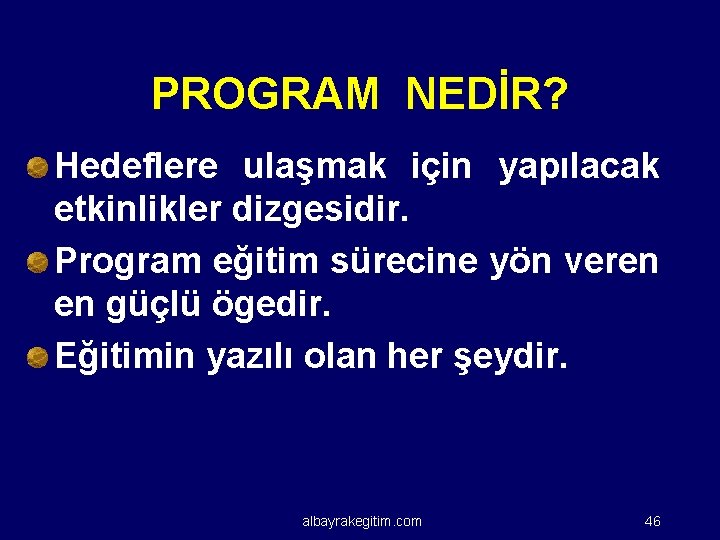 PROGRAM NEDİR?

Hedeflere ulaşmak için yapılacak etkinlikler dizgesidir.

Program eğitim sürecine yön veren en güçlü ögedir.

Eğitimin yazılı olan her şeydir.

albayrakegitim.com

46